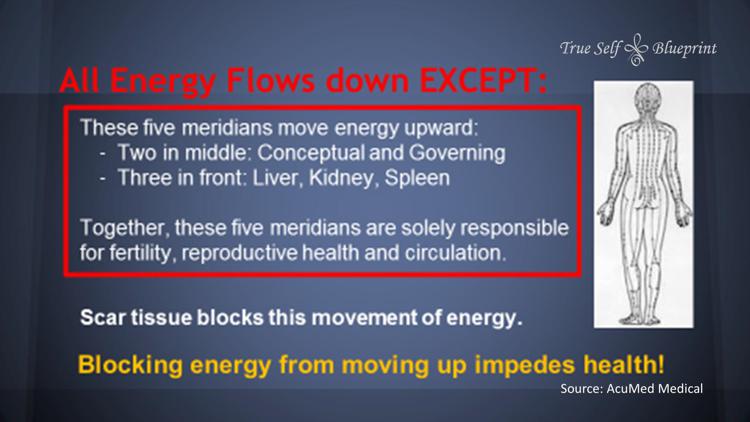 True Self Blueprint

All Energy Flows down EXCEPT:

These five meridians move energy upward:
- Two in middle: Conceptual and Governing
- Three in front: Liver, Kidney, Spleen

Together, these five meridians are solely responsible for fertility, reproductive health and circulation.

Scar tissue blocks this movement of energy.

Blocking energy from moving up impedes health!

Source: AcuMed Medical